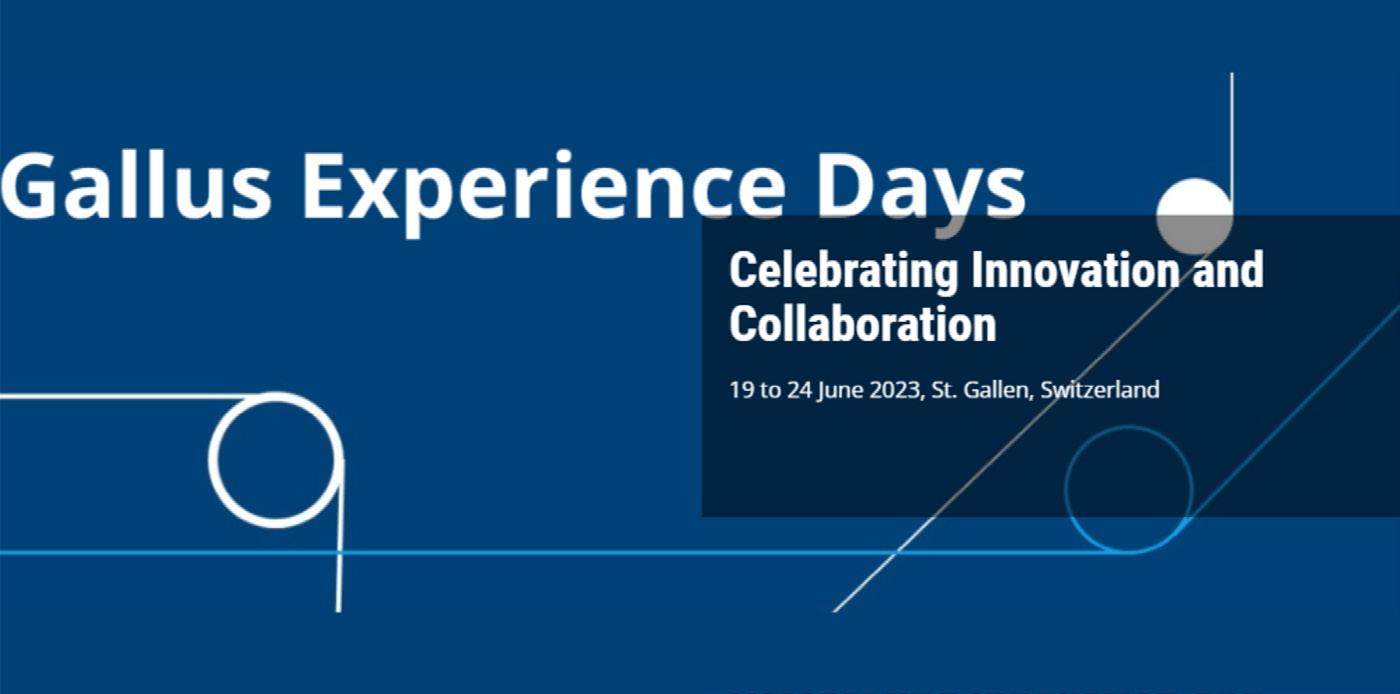 Gallus Experience Days

Celebrating Innovation and Collaboration

19 to 24 June 2023, St. Gallen, Switzerland